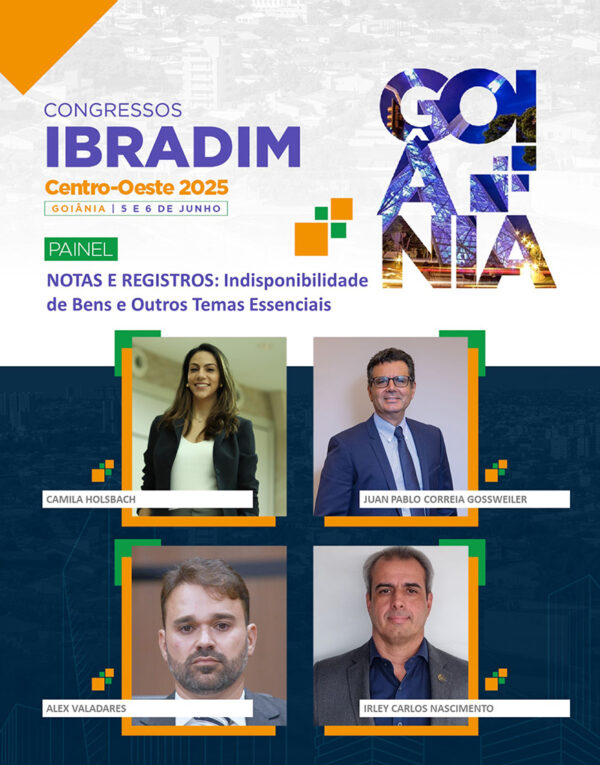 CONGRESSOS
IBRADIM
Centro-Oeste 2025
GOIÂNIA | 5 E 6 DE JUNHO

GOIÂNIA

PAINEL
NOTAS E REGISTROS: Indisponibilidade de Bens e Outros Temas Essenciais

CAMILA HOLSBACH

JUAN PABLO CORREIA GOSSWEILER

ALEX VALADARES

IRLEY CARLOS NASCIMENTO